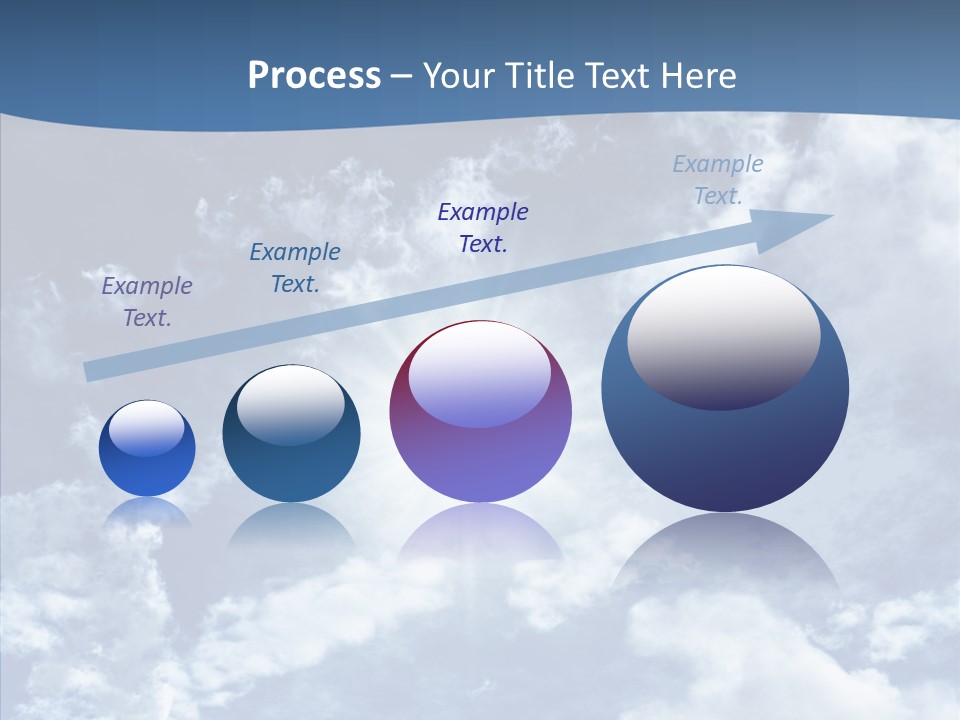 Process – Your Title Text Here

Example Text.

Example Text.

Example Text.

Example Text.